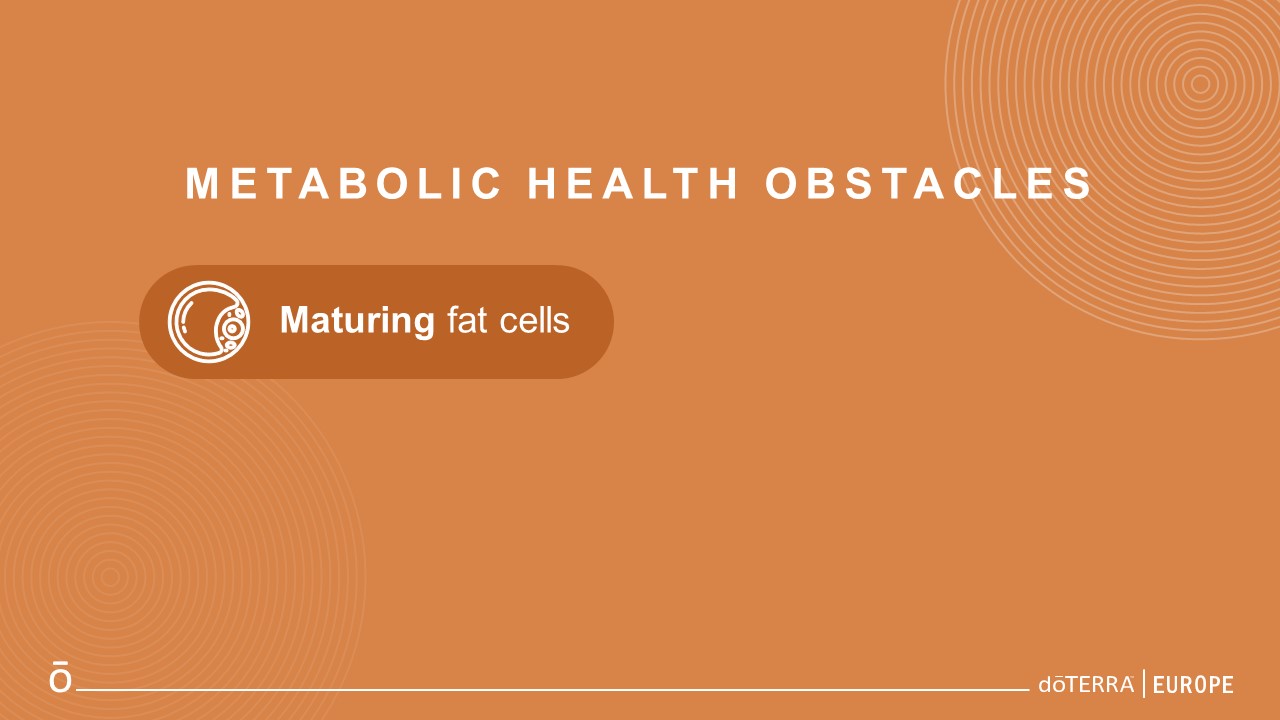 METABOLIC HEALTH OBSTACLES

Maturing fat cells

ō

dōTERRA | EUROPE